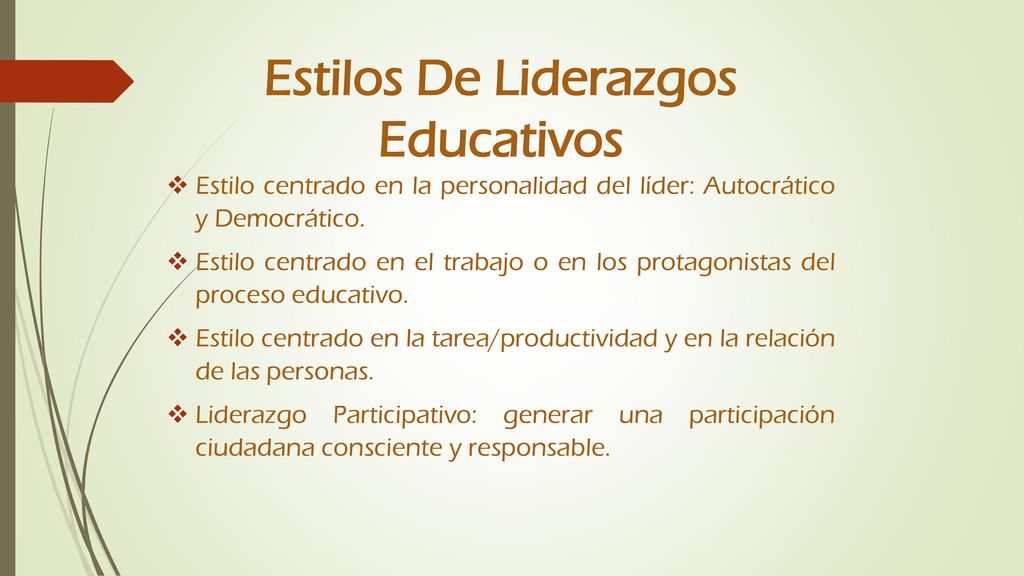 Estilos De Liderazgos Educativos

❖ Estilo centrado en la personalidad del líder: Autocrático y Democrático.

❖ Estilo centrado en el trabajo o en los protagonistas del proceso educativo.

❖ Estilo centrado en la tarea/productividad y en la relación de las personas.

❖ Liderazgo Participativo: generar una participación ciudadana consciente y responsable.